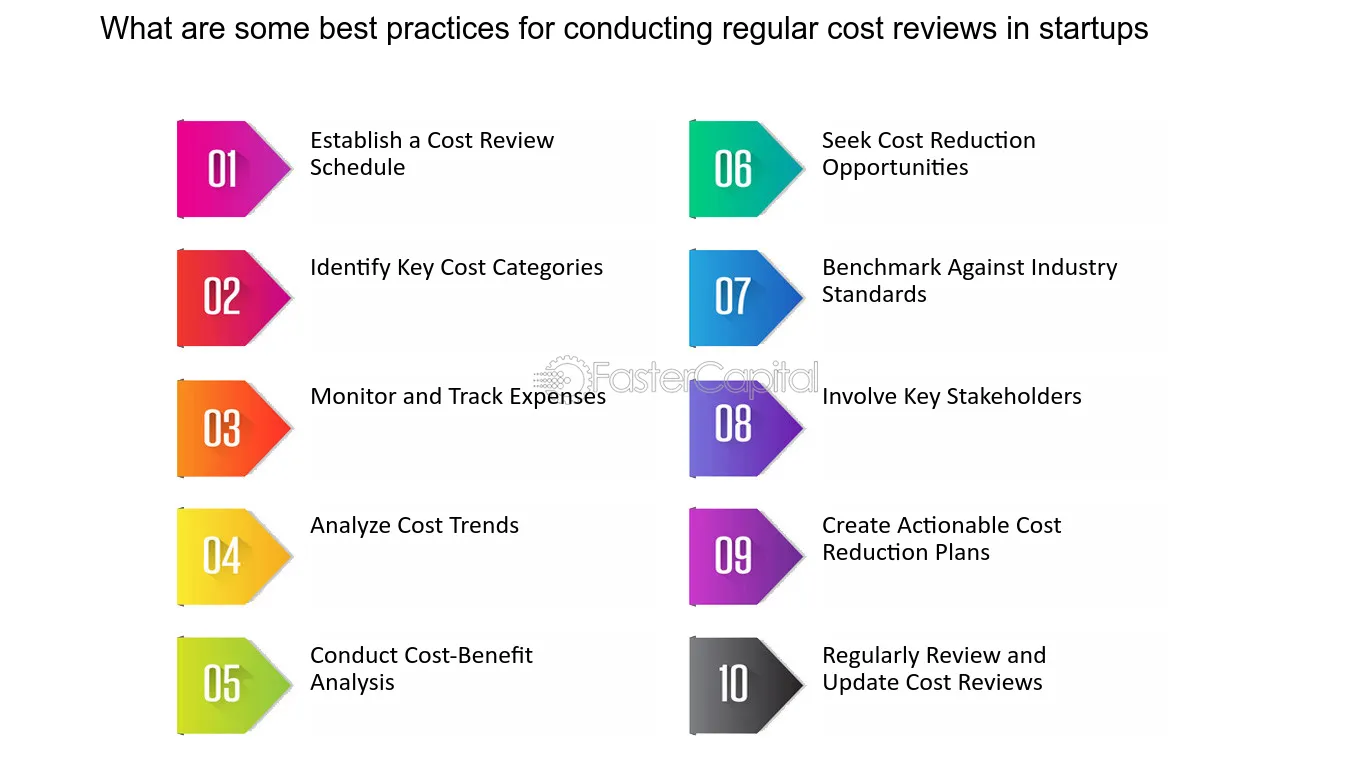 What are some best practices for conducting regular cost reviews in startups

01

Establish a Cost Review Schedule

02

Identify Key Cost Categories

03

Monitor and Track Expenses

04

Analyze Cost Trends

05

Conduct Cost-Benefit Analysis

06

Seek Cost Reduction Opportunities

07

Benchmark Against Industry Standards

08

Involve Key Stakeholders

09

Create Actionable Cost Reduction Plans

10

Regularly Review and Update Cost Reviews

FasterCapital